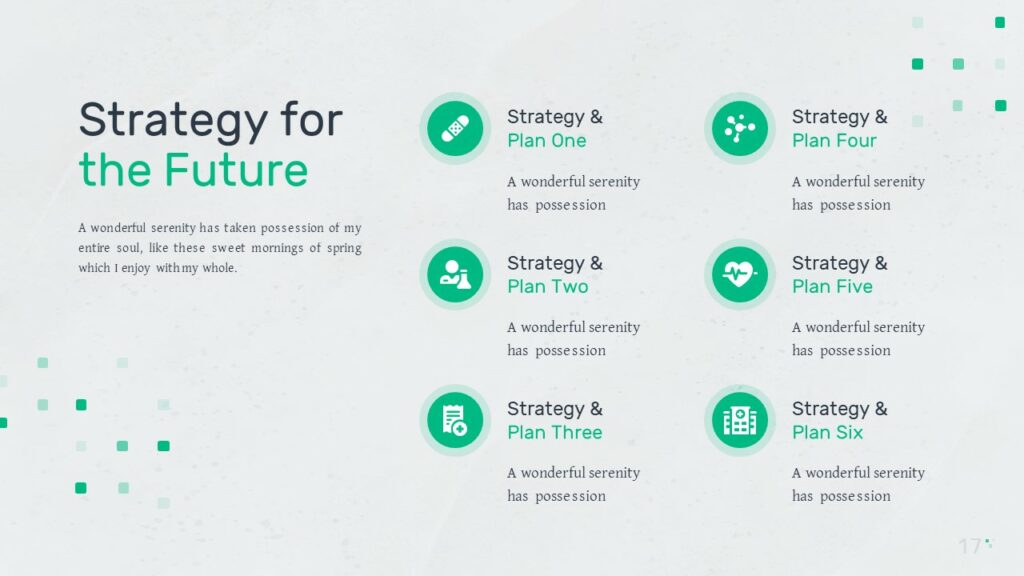 Strategy for the Future

A wonderful serenity has taken possession of my entire soul, like these sweet mornings of spring which I enjoy with my whole.

Strategy & Plan One

A wonderful serenity has possession

Strategy & Plan Two

A wonderful serenity has possession

Strategy & Plan Three

A wonderful serenity has possession

Strategy & Plan Four

A wonderful serenity has possession

Strategy & Plan Five

A wonderful serenity has possession

Strategy & Plan Six

A wonderful serenity has possession

17